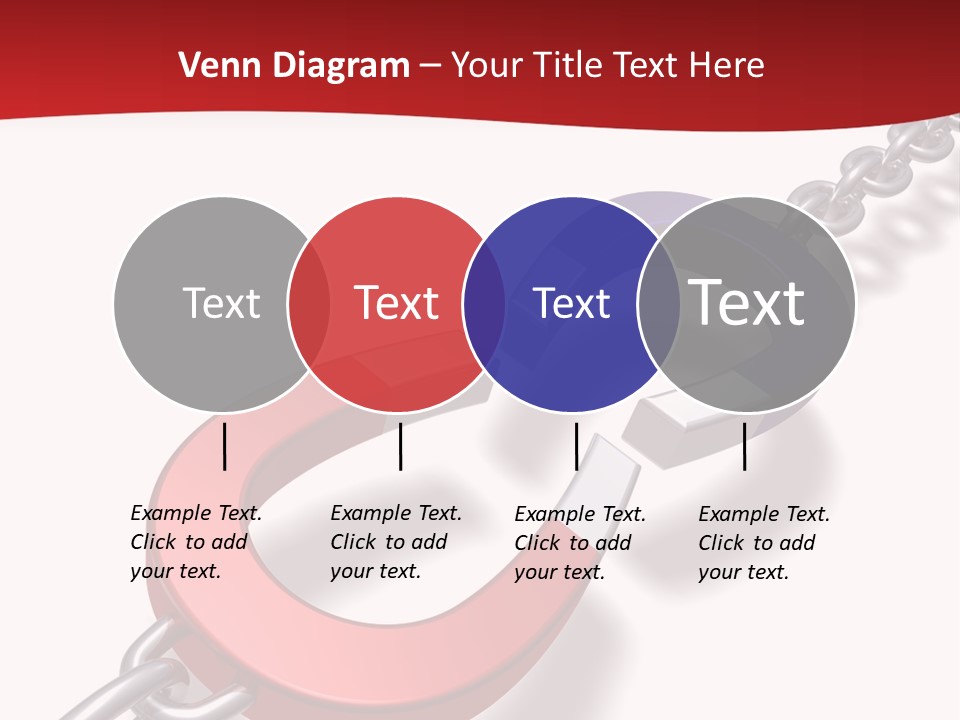 Venn Diagram – Your Title Text Here

Text

Text

Text

Text

Example Text. Click to add your text.

Example Text. Click to add your text.

Example Text. Click to add your text.

Example Text. Click to add your text.